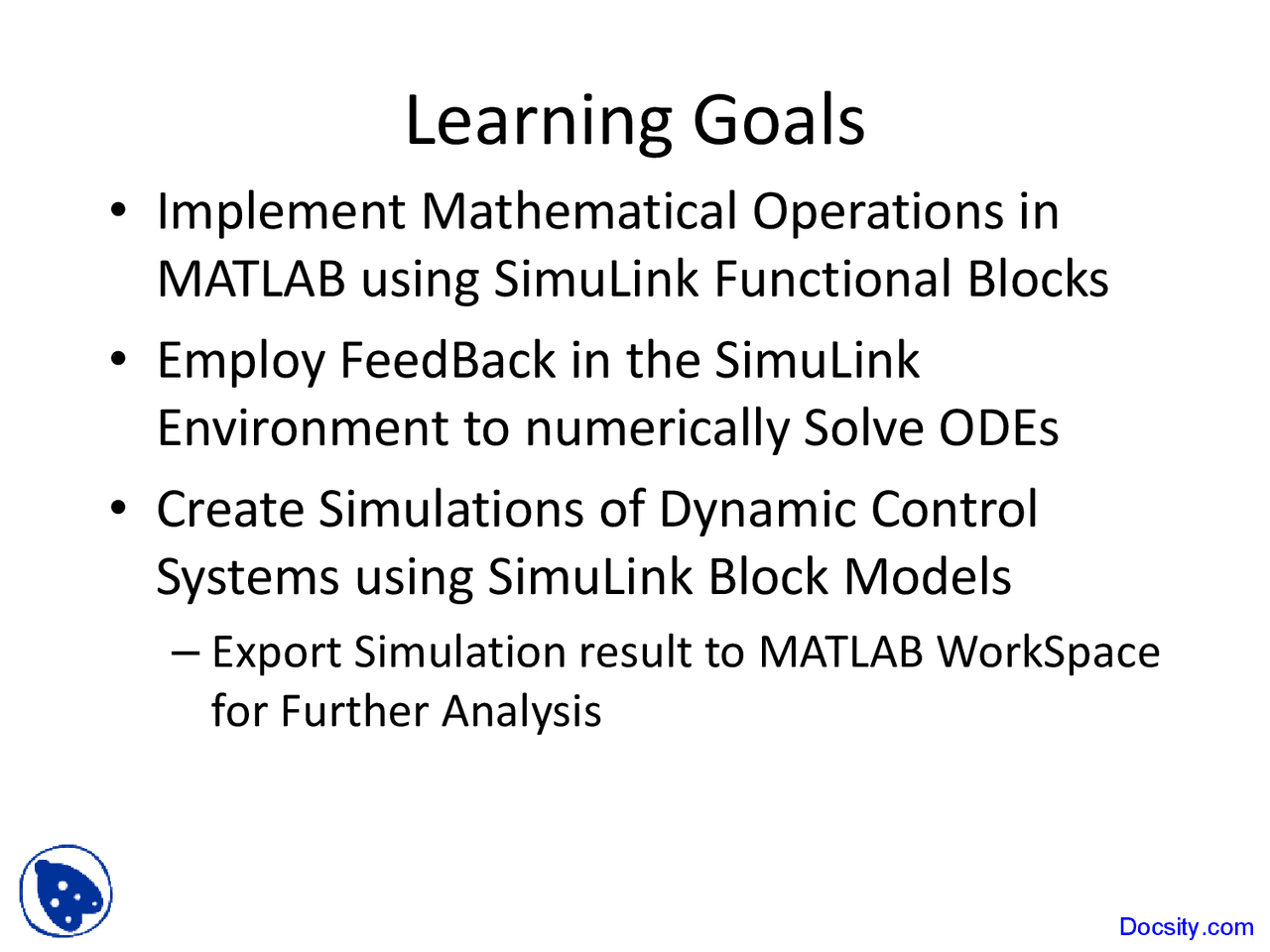 Learning Goals

• Implement Mathematical Operations in MATLAB using SimuLink Functional Blocks

• Employ FeedBack in the SimuLink Environment to numerically Solve ODEs

• Create Simulations of Dynamic Control Systems using SimuLink Block Models

– Export Simulation result to MATLAB WorkSpace for Further Analysis

Docsity.com